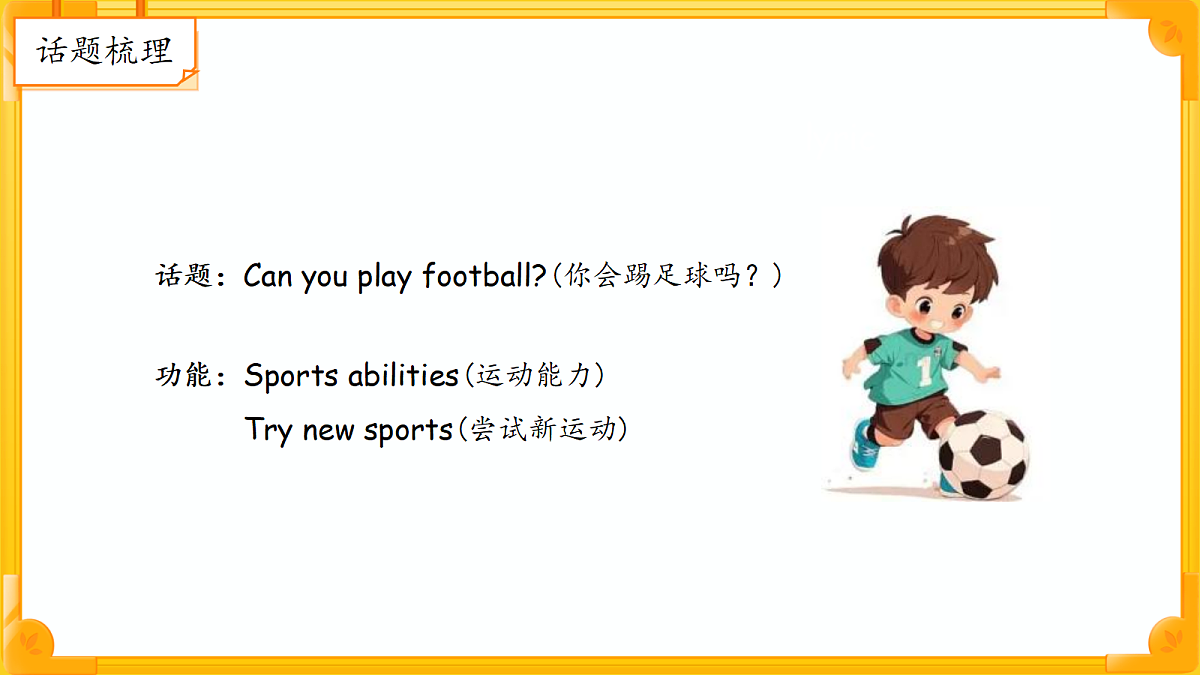 话题梳理

话题：Can you play football?(你会踢足球吗？)

功能：Sports abilities(运动能力)
Try new sports(尝试新运动)

1